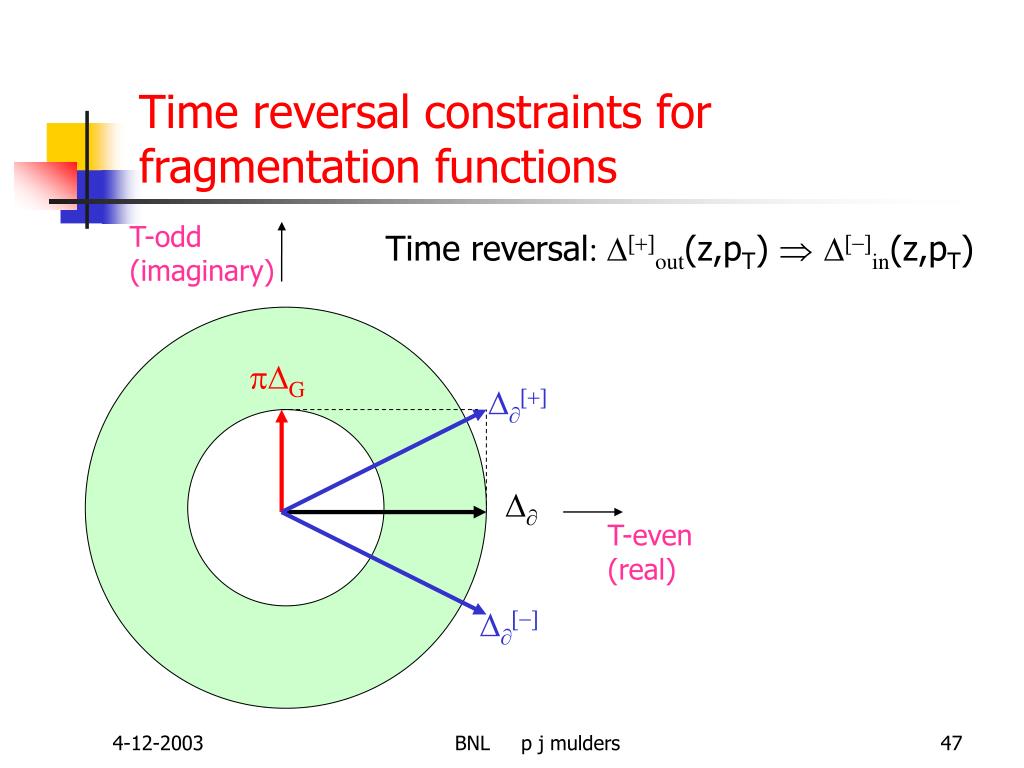 Time reversal constraints for fragmentation functions

T-odd (imaginary)

Time reversal: $\Delta^{[+]}_{out}(z,p_T) \Rightarrow \Delta^{[-]}_{in}(z,p_T)$

$\pi\Delta_G$

$\Delta_\partial^{[+]}$

$\Delta_\partial$

T-even (real)

$\Delta_\partial^{[-]}$

4-12-2003

BNL p j mulders

47